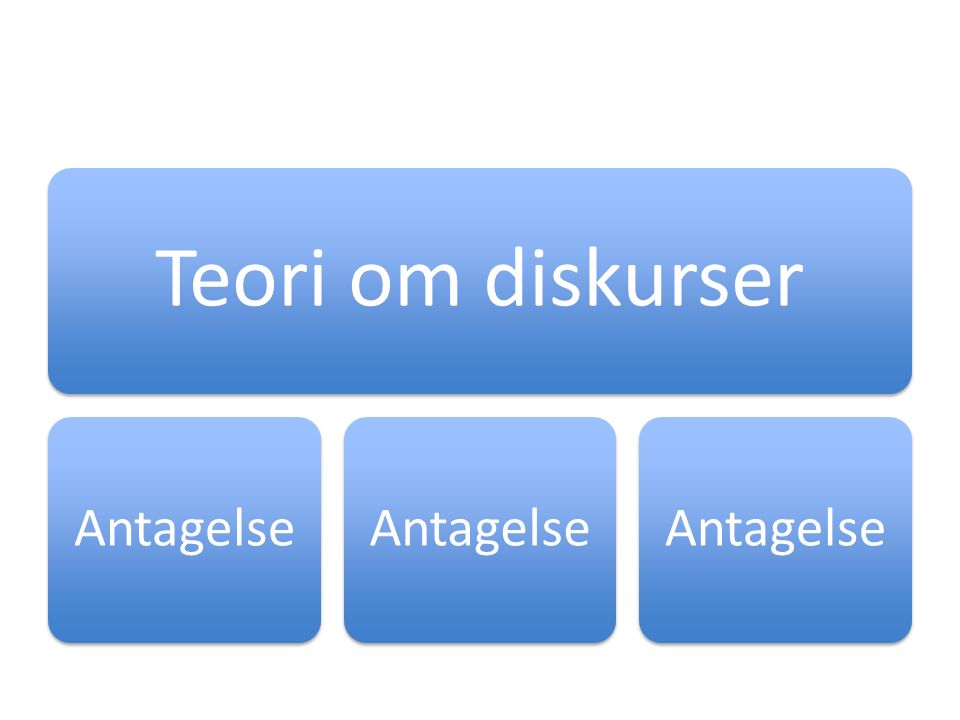 Teori om diskurser

Antagelse

Antagelse

Antagelse